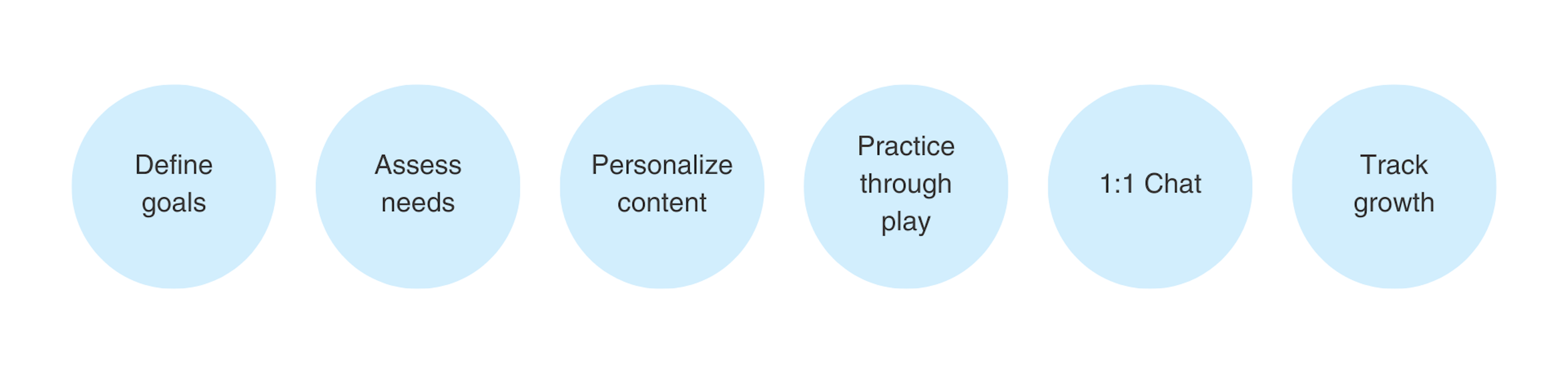 Define goals

Assess needs

Personalize content

Practice through play

1:1 Chat

Track growth